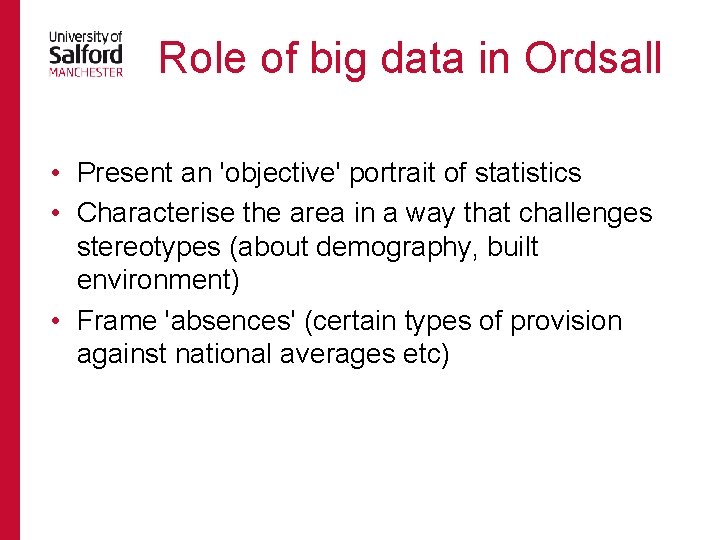 University of
Salford
MANCHESTER

Role of big data in Ordsall

• Present an 'objective' portrait of statistics
• Characterise the area in a way that challenges stereotypes (about demography, built environment)
• Frame 'absences' (certain types of provision against national averages etc)